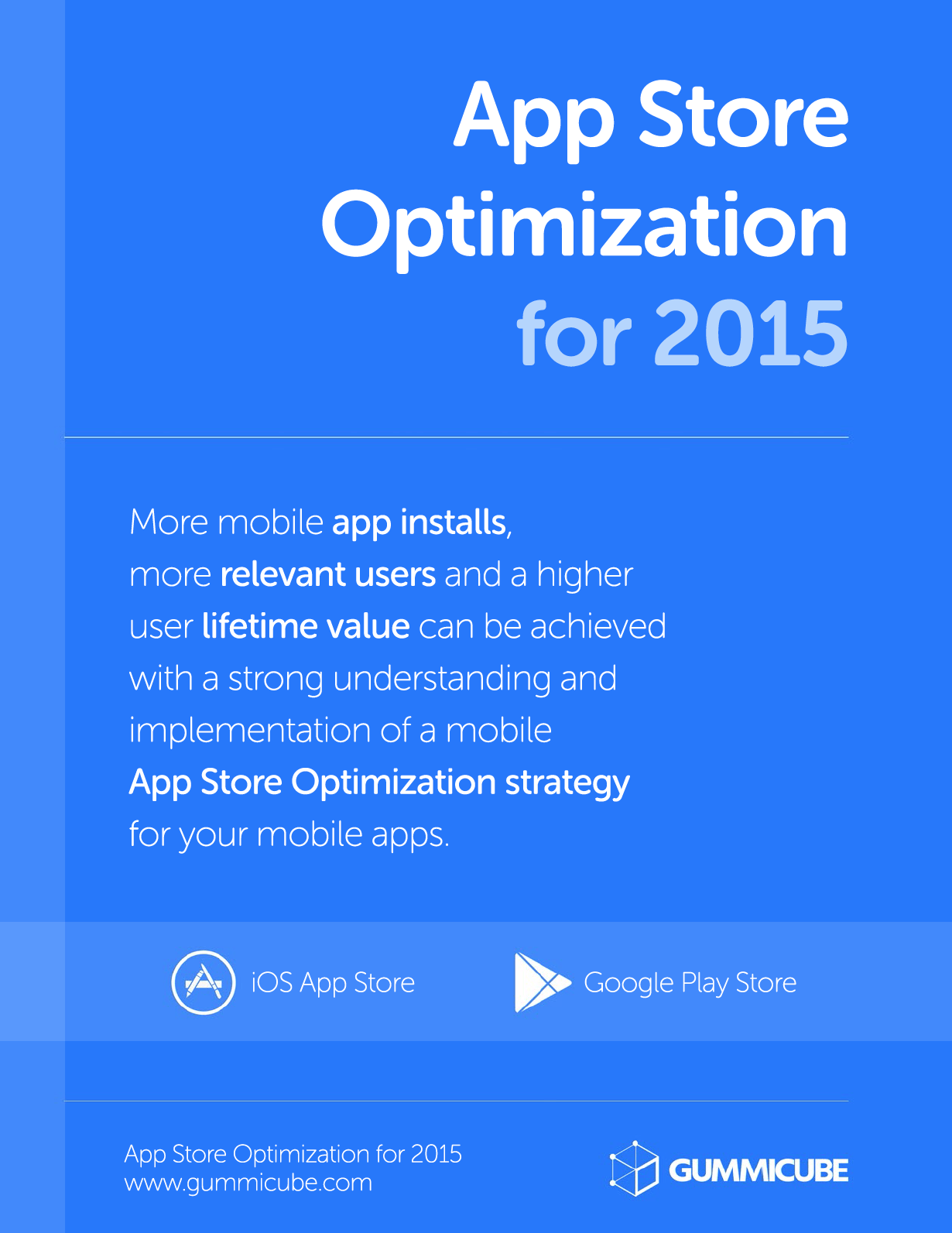 App Store Optimization for 2015

More mobile app installs, more relevant users and a higher user lifetime value can be achieved with a strong understanding and implementation of a mobile App Store Optimization strategy for your mobile apps.

iOS App Store

Google Play Store

App Store Optimization for 2015
www.gummicube.com

GUMMICUBE